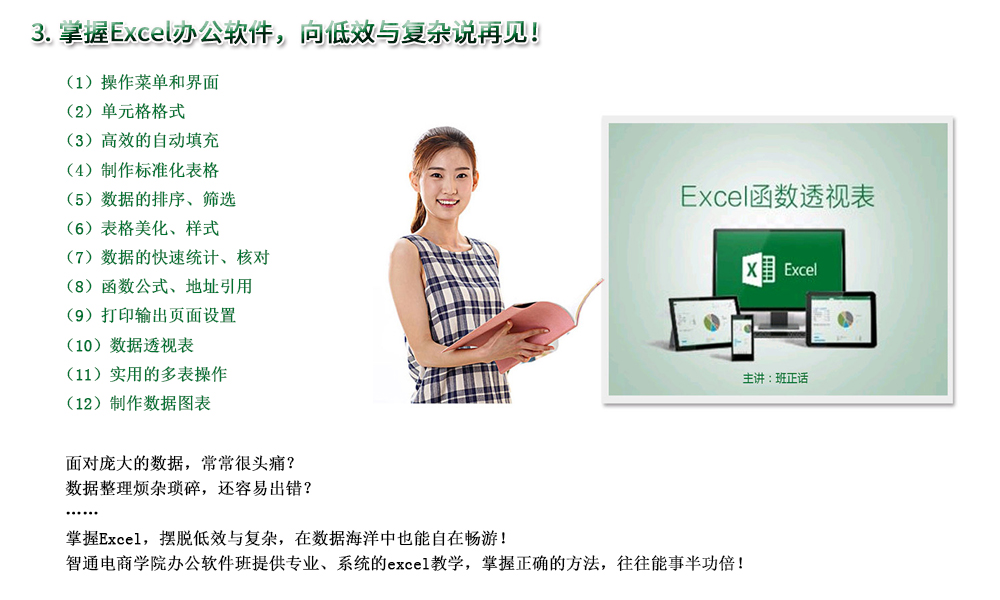 3. 掌握Excel办公软件，向低效与复杂说再见！

（1）操作菜单和界面
（2）单元格格式
（3）高效的自动填充
（4）制作标准化表格
（5）数据的排序、筛选
（6）表格美化、样式
（7）数据的快速统计、核对
（8）函数公式、地址引用
（9）打印输出页面设置
（10）数据透视表
（11）实用的多表操作
（12）制作数据图表

Excel函数透视表

Excel

主讲：班正话

面对庞大的数据，常常很头痛？
数据整理烦杂琐碎，还容易出错？
……
掌握Excel，摆脱低效与复杂，在数据海洋中也能自在畅游！
智通电商学院办公软件班提供专业、系统的excel教学，掌握正确的方法，往往能事半功倍！